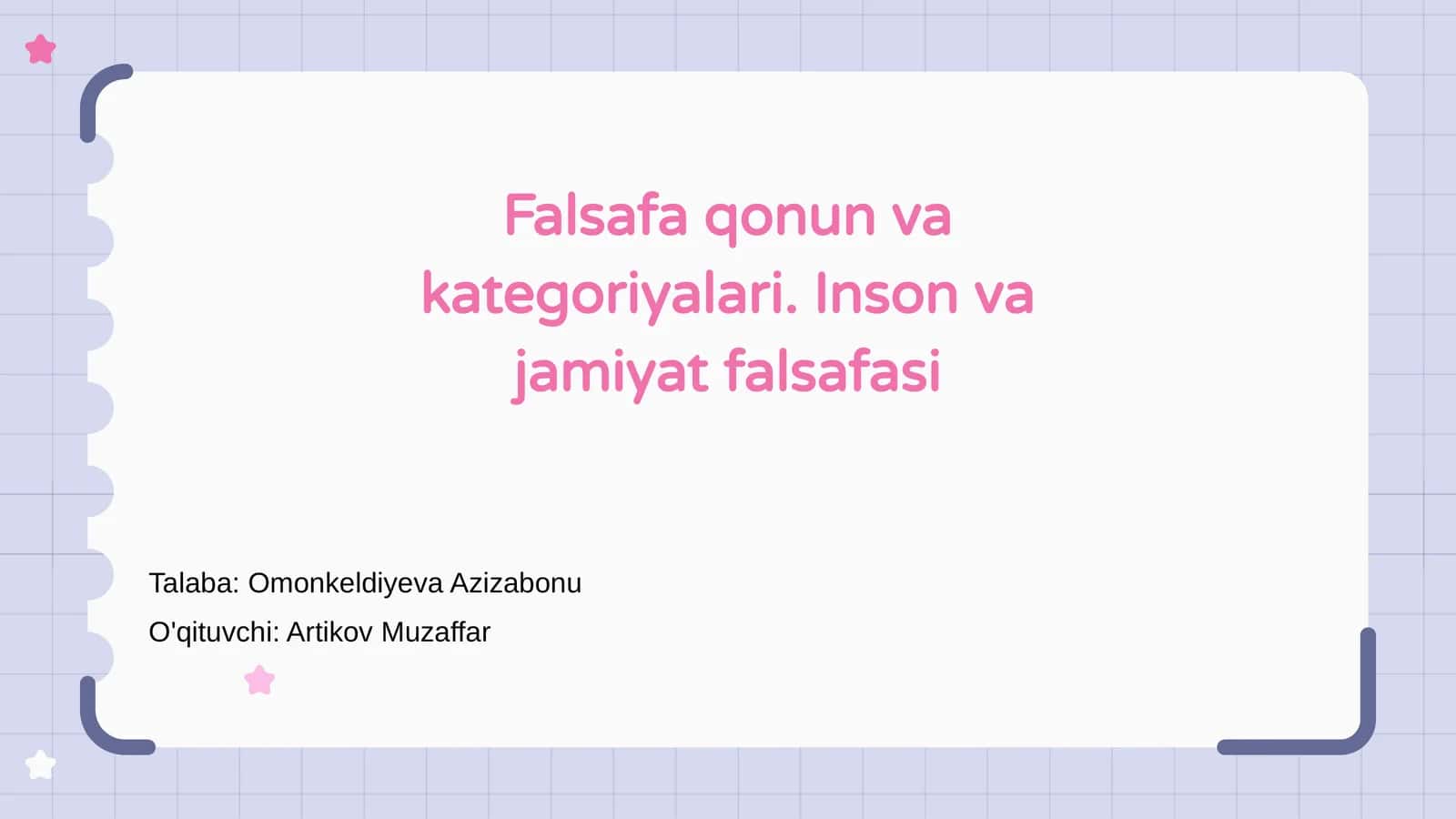 Falsafa qonun va kategoriyalari. Inson va jamiyat falsafasi

Talaba: Omonkeldiyeva Azizabonu

O'qituvchi: Artikov Muzaffar